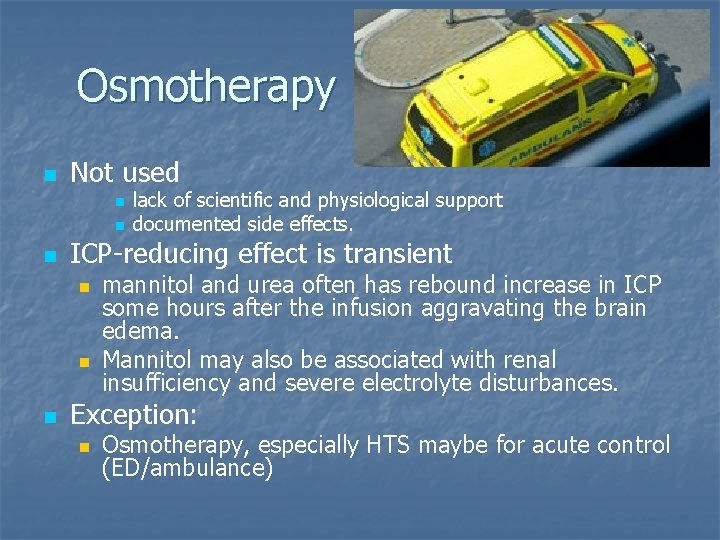 Osmotherapy

AMBULANS

Not used
lack of scientific and physiological support
documented side effects.

ICP-reducing effect is transient
mannitol and urea often has rebound increase in ICP some hours after the infusion aggravating the brain edema.
Mannitol may also be associated with renal insufficiency and severe electrolyte disturbances.

Exception:
Osmotherapy, especially HTS maybe for acute control (ED/ambulance)